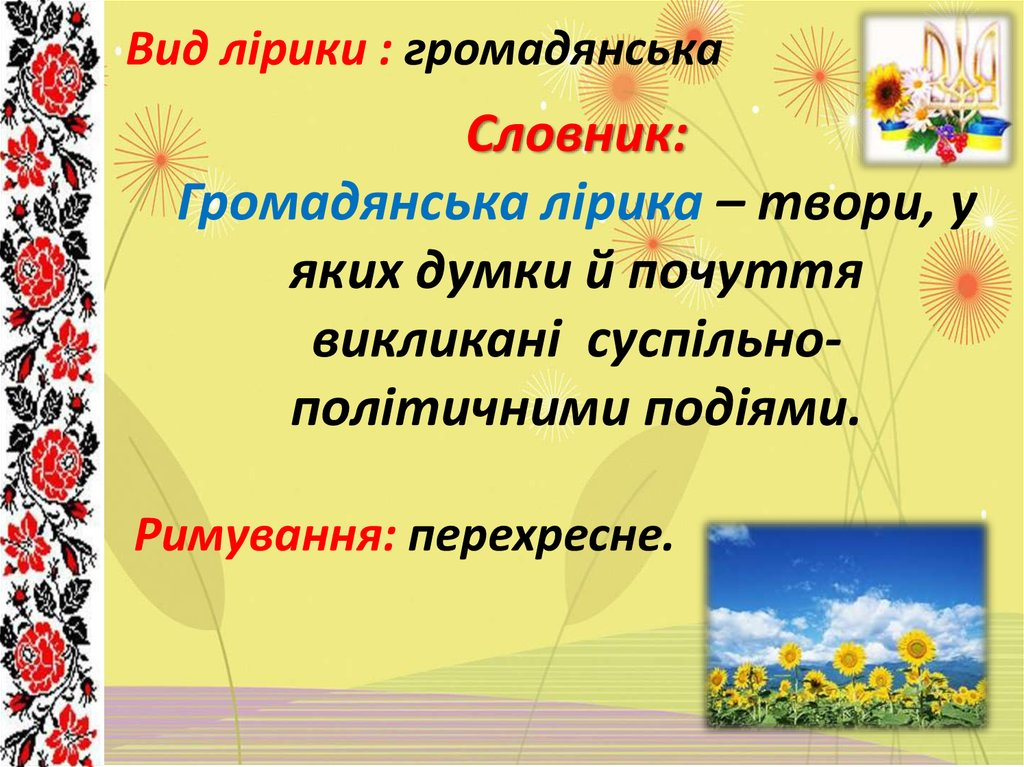 Вид лірики : громадянська

Словник:

Громадянська лірика – твори, у яких думки й почуття викликані суспільно-політичними подіями.

Римування: перехресне.